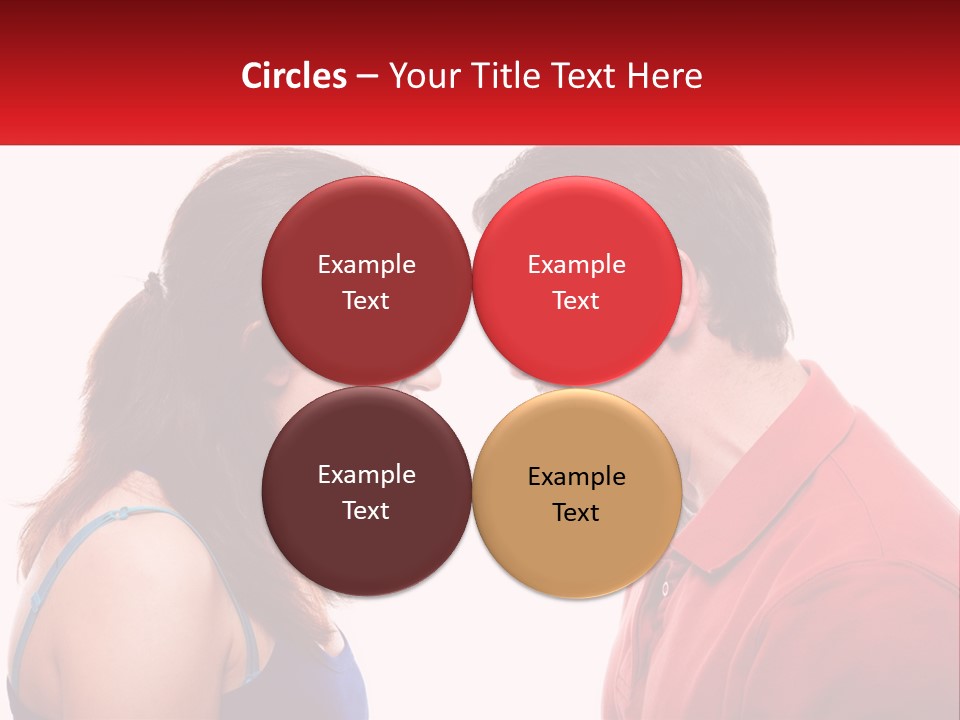 Circles – Your Title Text Here

Example Text

Example Text

Example Text

Example Text